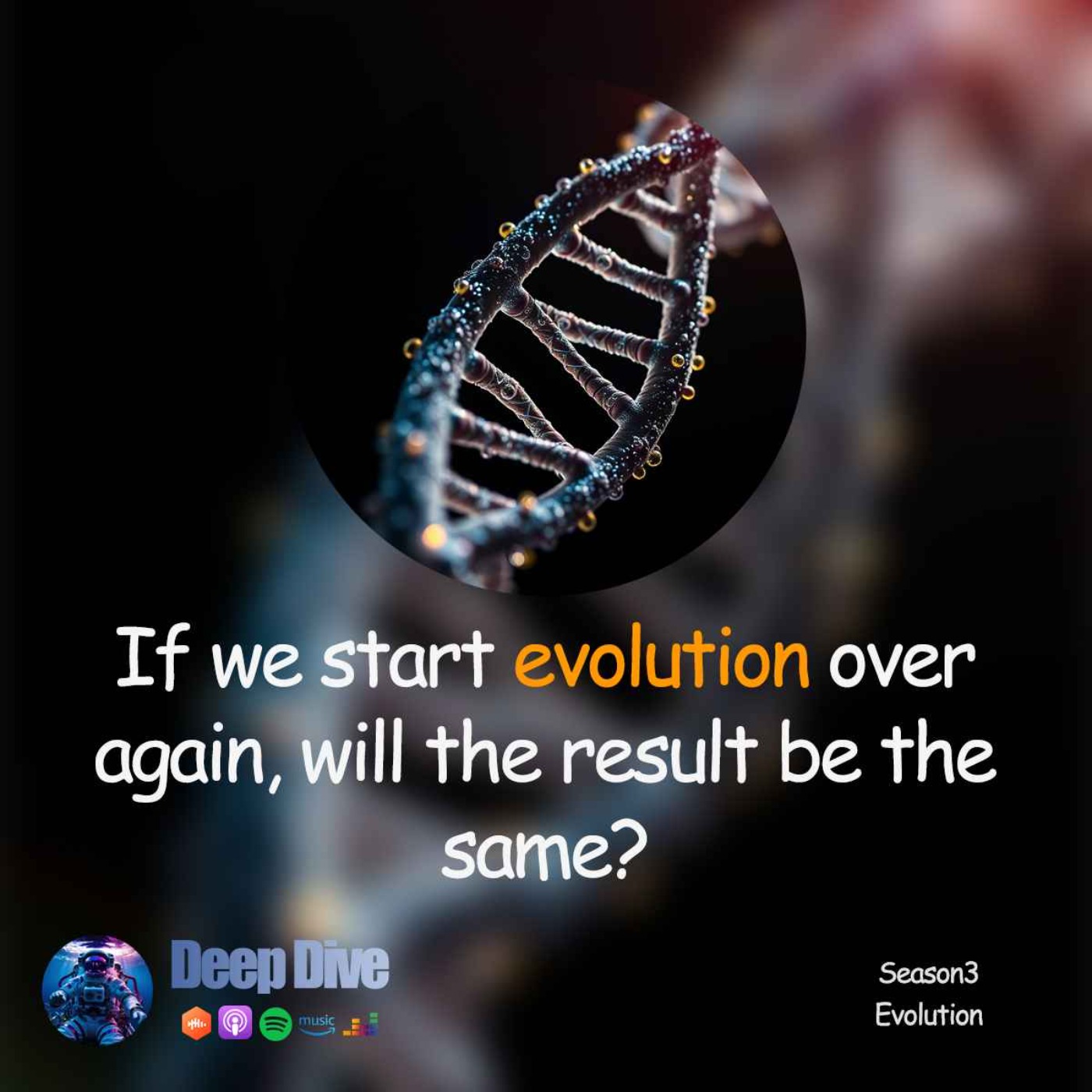 If we start evolution over again, will the result be the same?

Deep Dive

music

Season3
Evolution